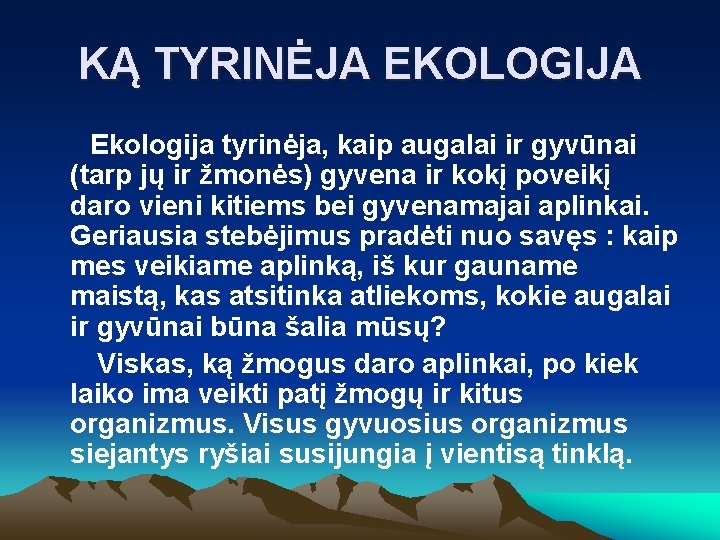 KĄ TYRINĖJA EKOLOGIJA

Ekologija tyrinėja, kaip augalai ir gyvūnai (tarp jų ir žmonės) gyvena ir kokį poveikį daro vieni kitiems bei gyvenamajai aplinkai. Geriausia stebėjimus pradėti nuo savęs : kaip mes veikiame aplinką, iš kur gauname maistą, kas atsitinka atliekoms, kokie augalai ir gyvūnai būna šalia mūsų?

Viskas, ką žmogus daro aplinkai, po kiek laiko ima veikti patį žmogų ir kitus organizmus. Visus gyvuosius organizmus siejantys ryšiai susijungia į vientisą tinklą.